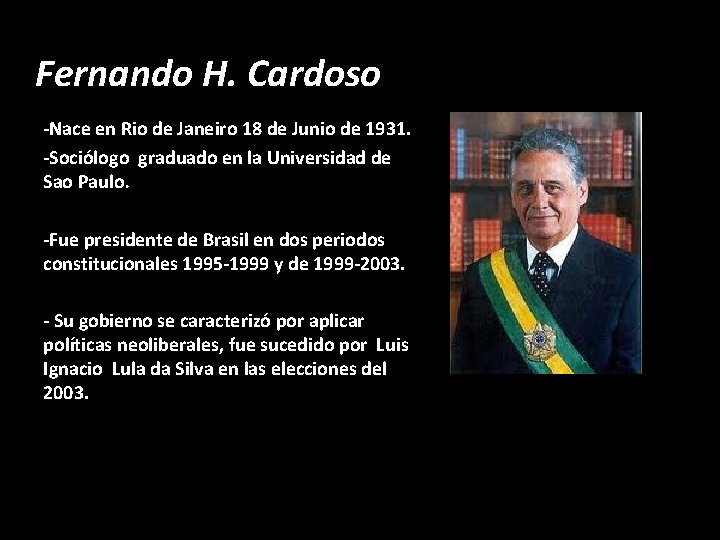 Fernando H. Cardoso

-Nace en Rio de Janeiro 18 de Junio de 1931.

-Sociólogo graduado en la Universidad de Sao Paulo.

-Fue presidente de Brasil en dos periodos constitucionales 1995-1999 y de 1999-2003.

- Su gobierno se caracterizó por aplicar políticas neoliberales, fue sucedido por Luis Ignacio Lula da Silva en las elecciones del 2003.